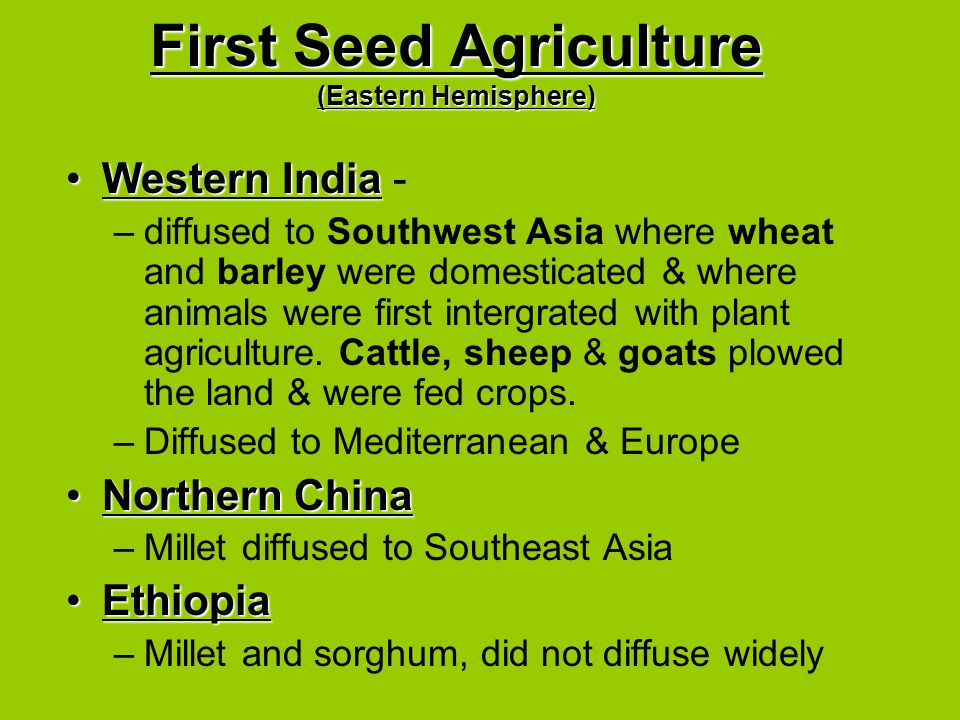 First Seed Agriculture
(Eastern Hemisphere)

• Western India -
– diffused to Southwest Asia where wheat and barley were domesticated & where animals were first intergrated with plant agriculture. Cattle, sheep & goats plowed the land & were fed crops.
– Diffused to Mediterranean & Europe

• Northern China
– Millet diffused to Southeast Asia

• Ethiopia
– Millet and sorghum, did not diffuse widely